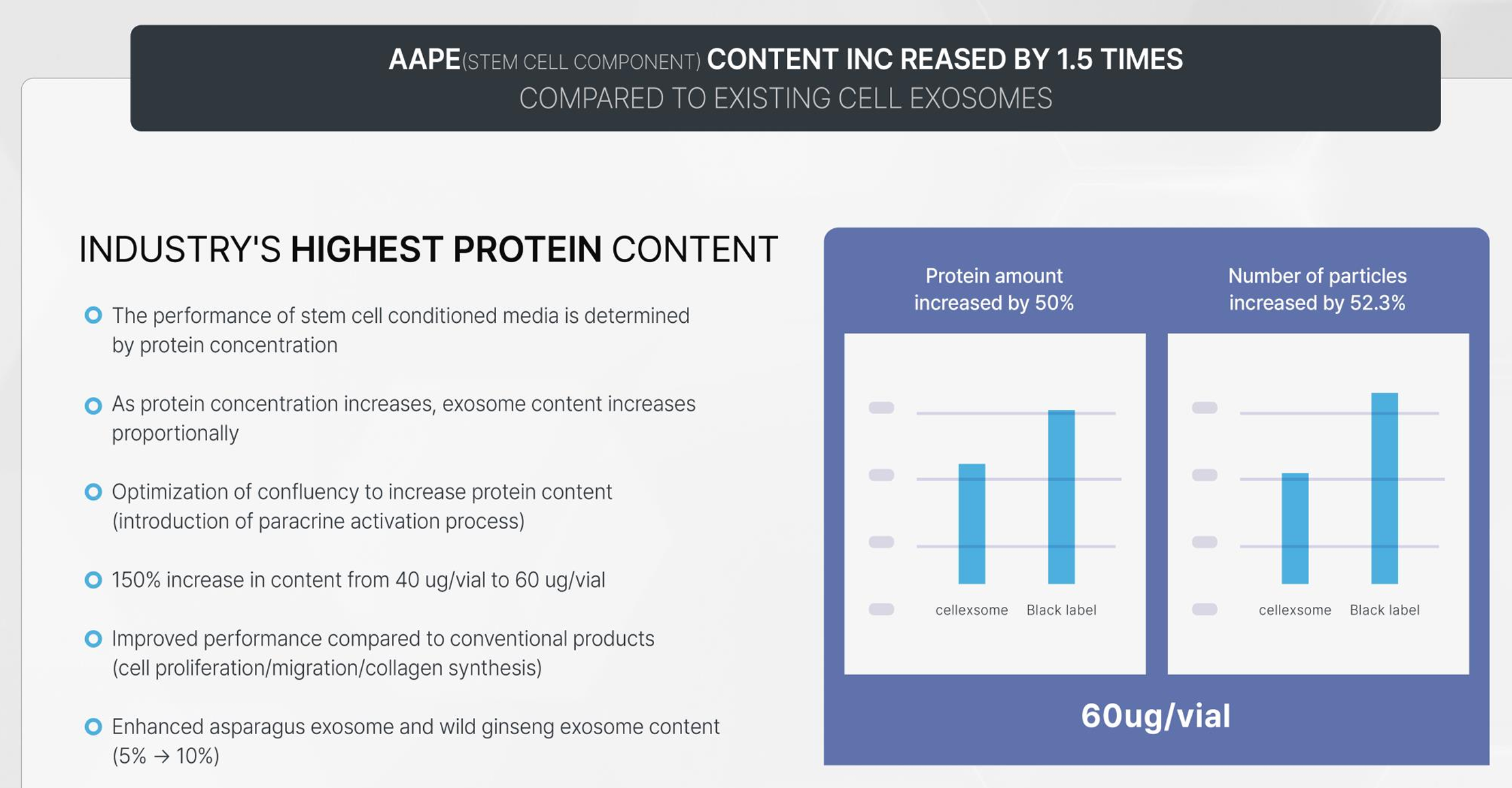 AAPE(STEM CELL COMPONENT) CONTENT INC REASED BY 1.5 TIMES
COMPARED TO EXISTING CELL EXOSOMES

INDUSTRY'S HIGHEST PROTEIN CONTENT

The performance of stem cell conditioned media is determined by protein concentration

As protein concentration increases, exosome content increases proportionally

Optimization of confluency to increase protein content (introduction of paracrine activation process)

150% increase in content from 40 ug/vial to 60 ug/vial

Improved performance compared to conventional products (cell proliferation/migration/collagen synthesis)

Enhanced asparagus exosome and wild ginseng exosome content (5% → 10%)

Protein amount increased by 50%

cellexsome Black label

Number of particles increased by 52.3%

cellexsome Black label

60ug/vial